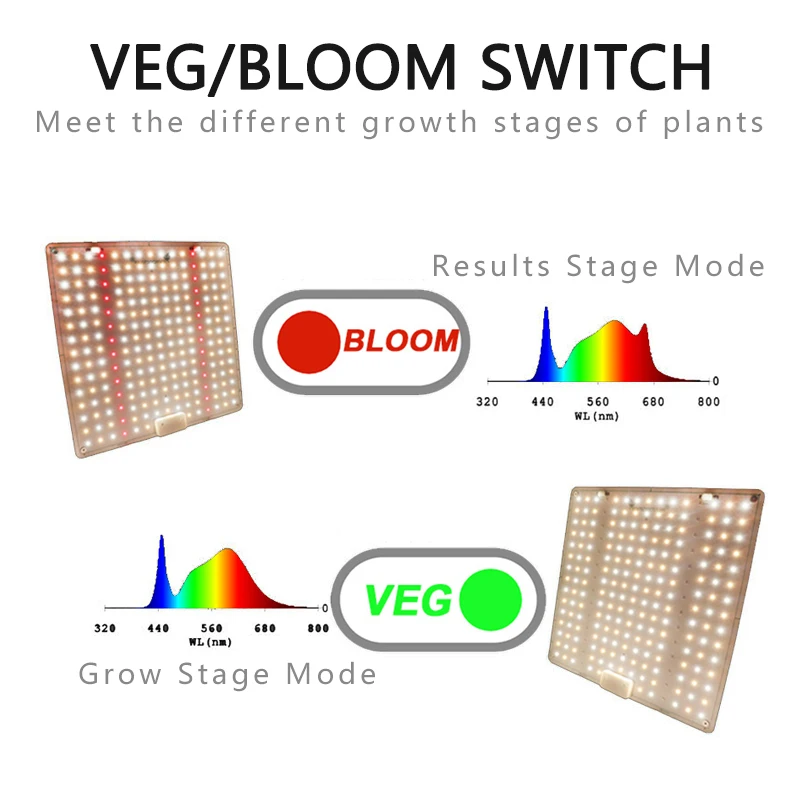 VEG/BLOOM SWITCH

Meet the different growth stages of plants

Results Stage Mode

BLOOM

0

320 440 560 680 800

WL(nm)

0

320 440 560 680 800

WL(nm)

VEG

Grow Stage Mode